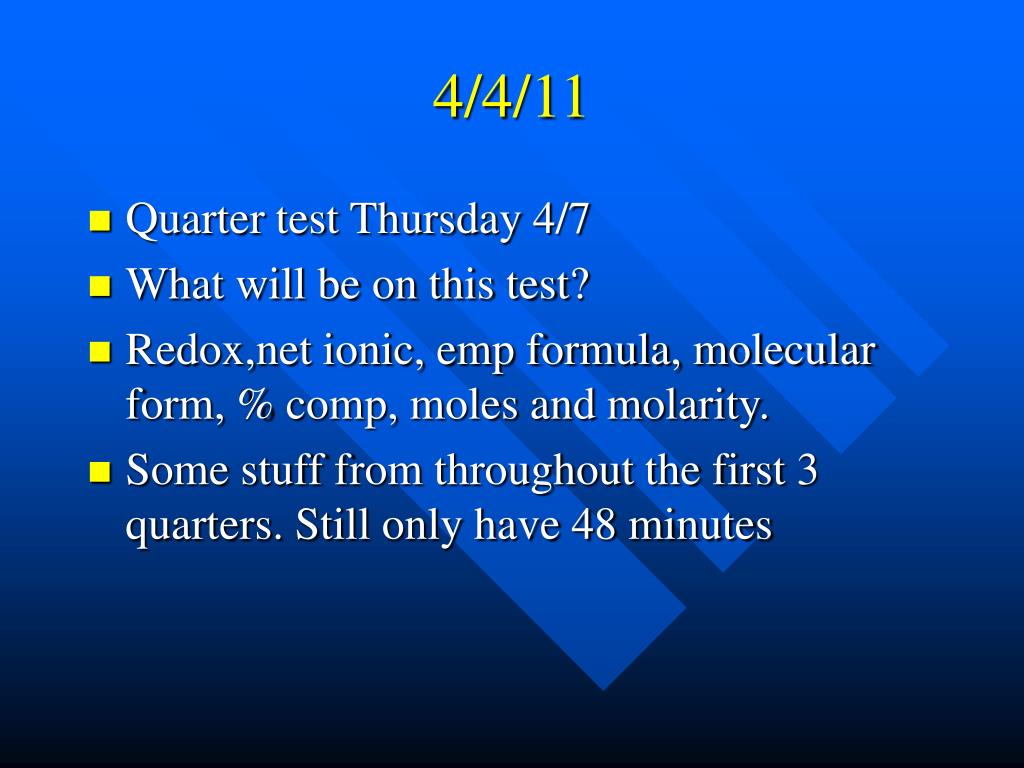 4/4/11

- Quarter test Thursday 4/7
- What will be on this test?
- Redox,net ionic, emp formula, molecular form, % comp, moles and molarity.
- Some stuff from throughout the first 3 quarters. Still only have 48 minutes